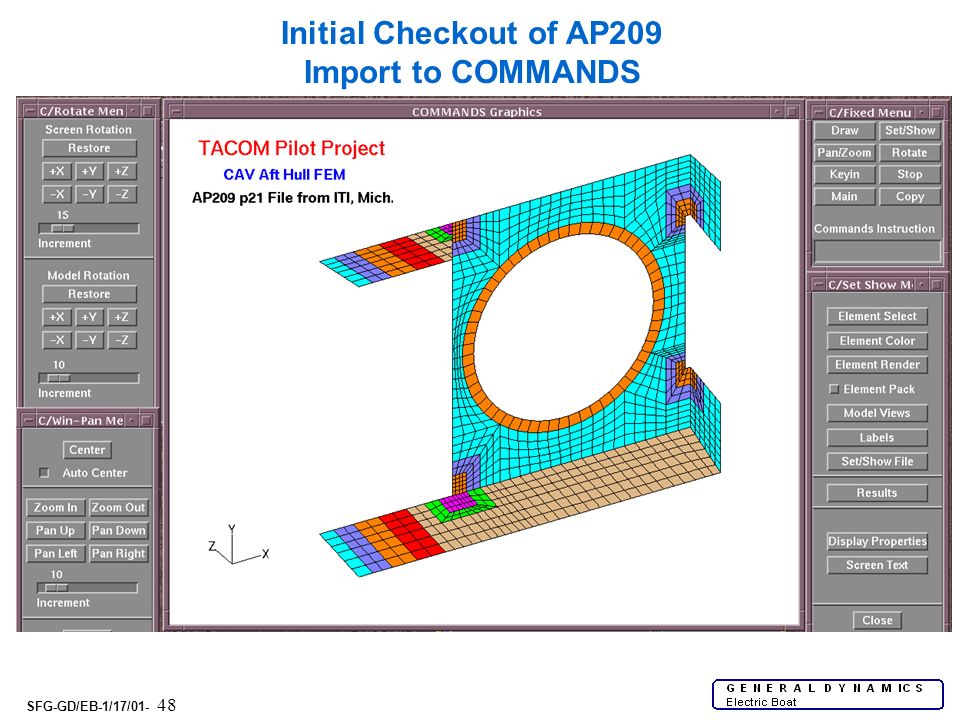 Initial Checkout of AP209
Import to COMMANDS

C/Rotate Men
Screen Rotation
Restore
+X +Y +Z
-X -Y -Z
15
Increment
Model Rotation
Restore
+X +Y +Z
-X -Y -Z
10
Increment

C/Win-Pan Me
Center
Auto Center
Zoom In Zoom Out
Pan Up Pan Down
Pan Left Pan Right
10
Increment

COMMANDS Graphics
TACOM Pilot Project
CAV Aft Hull FEM
AP209 p21 File from ITI, Mich.
Y
Z
X

C/Fixed Menu
Draw Set/Show
Pan/Zoom Rotate
Keyin Stop
Main Copy
Commands Instruction

C/Set Show M
Element Select
Element Color
Element Render
Element Pack
Model Views
Labels
Set/Show File
Results
Display Properties
Screen Text
Close

SFG-GD/EB-1/17/01- 48

GENERAL DYNAMICS
Electric Boat